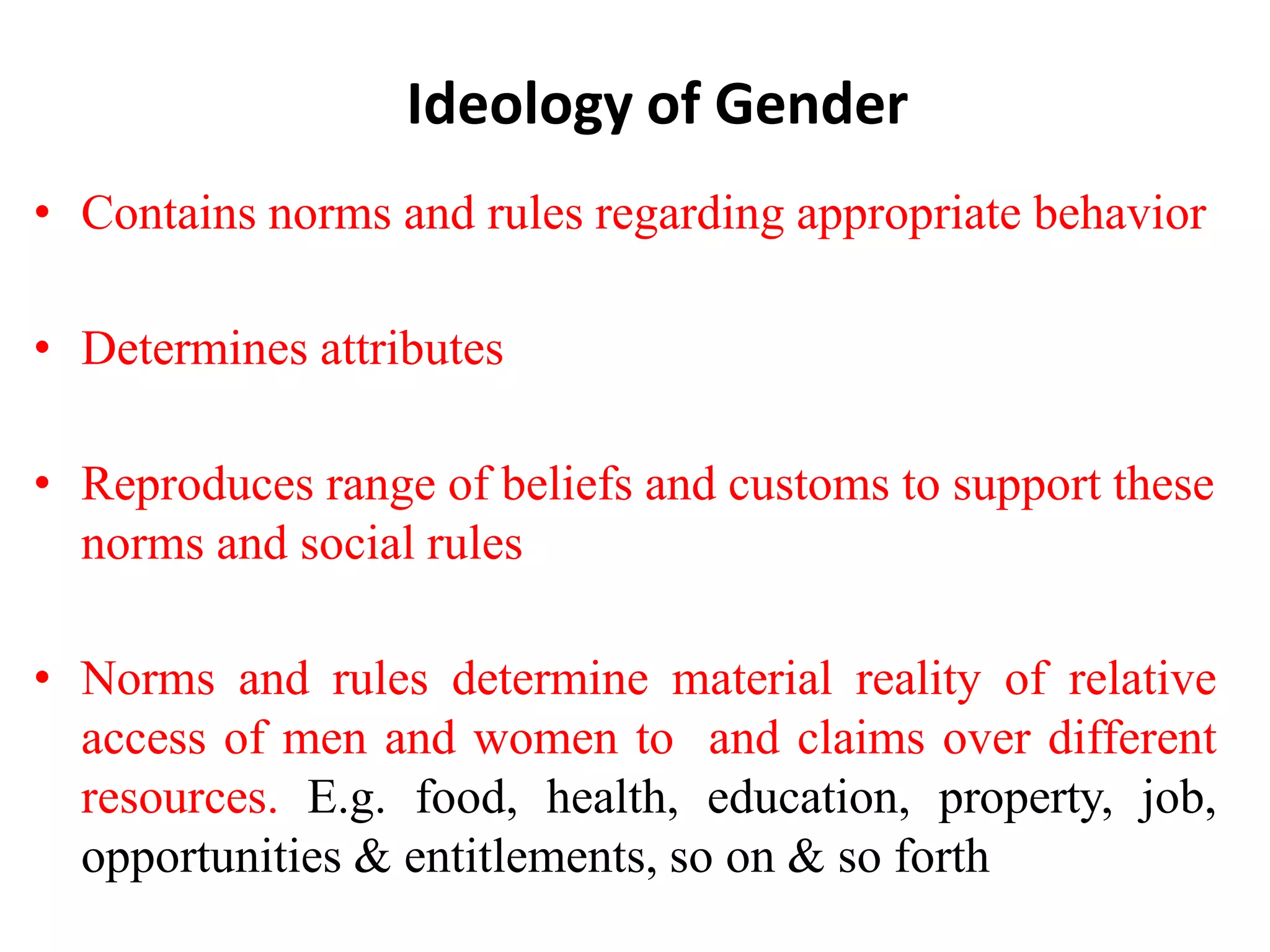 Ideology of Gender

• Contains norms and rules regarding appropriate behavior

• Determines attributes

• Reproduces range of beliefs and customs to support these norms and social rules

• Norms and rules determine material reality of relative access of men and women to and claims over different resources. E.g. food, health, education, property, job, opportunities & entitlements, so on & so forth